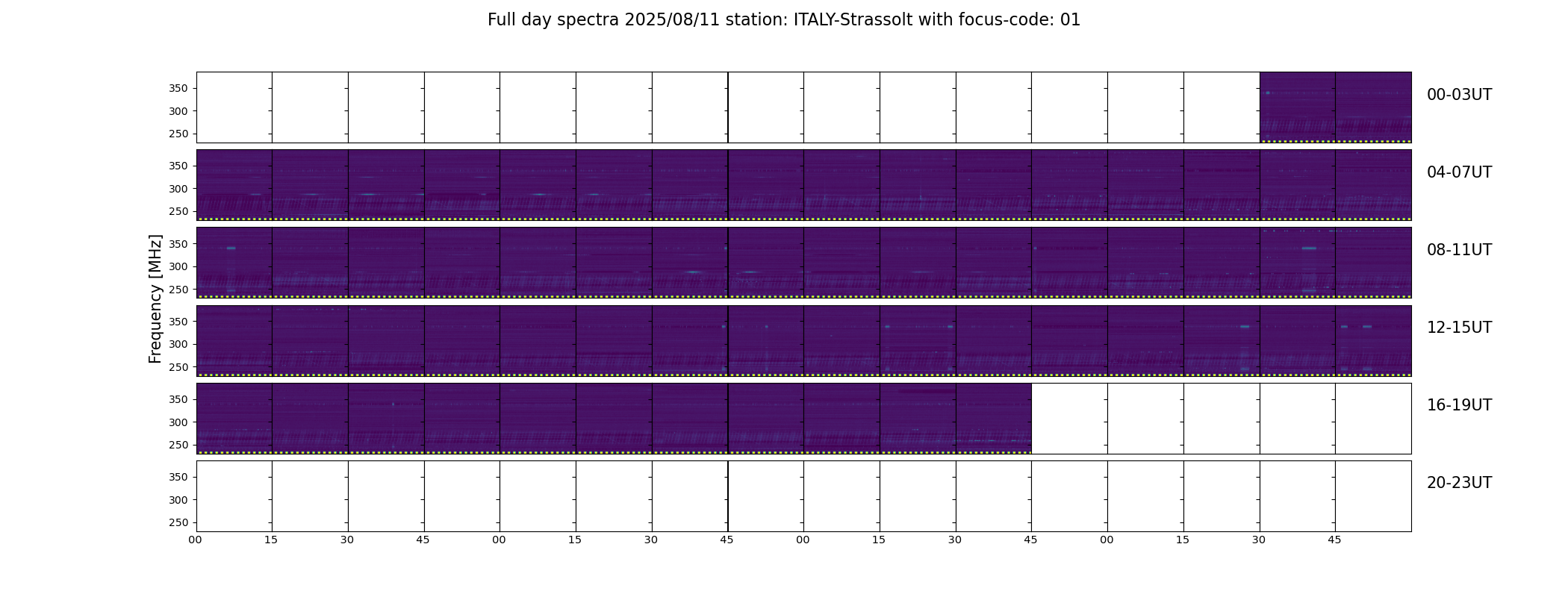 Full day spectra 2025/08/11 station: ITALY-Strassolt with focus-code: 01

Frequency [MHz]

350
300
250
00-03UT

350
300
250
04-07UT

350
300
250
08-11UT

350
300
250
12-15UT

350
300
250
16-19UT

350
300
250
20-23UT

00 15 30 45 00 15 30 45 00 15 30 45 00 15 30 45